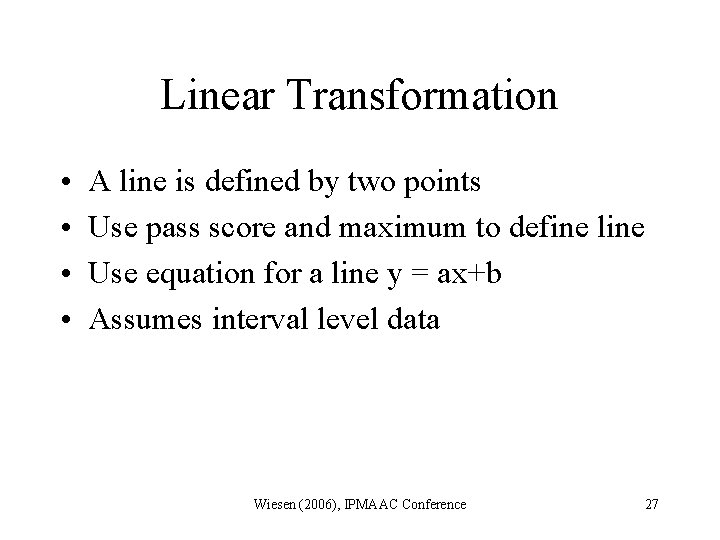 Linear Transformation

• A line is defined by two points
• Use pass score and maximum to define line
• Use equation for a line $y = ax+b$
• Assumes interval level data

Wiesen (2006), IPMAAC Conference

27